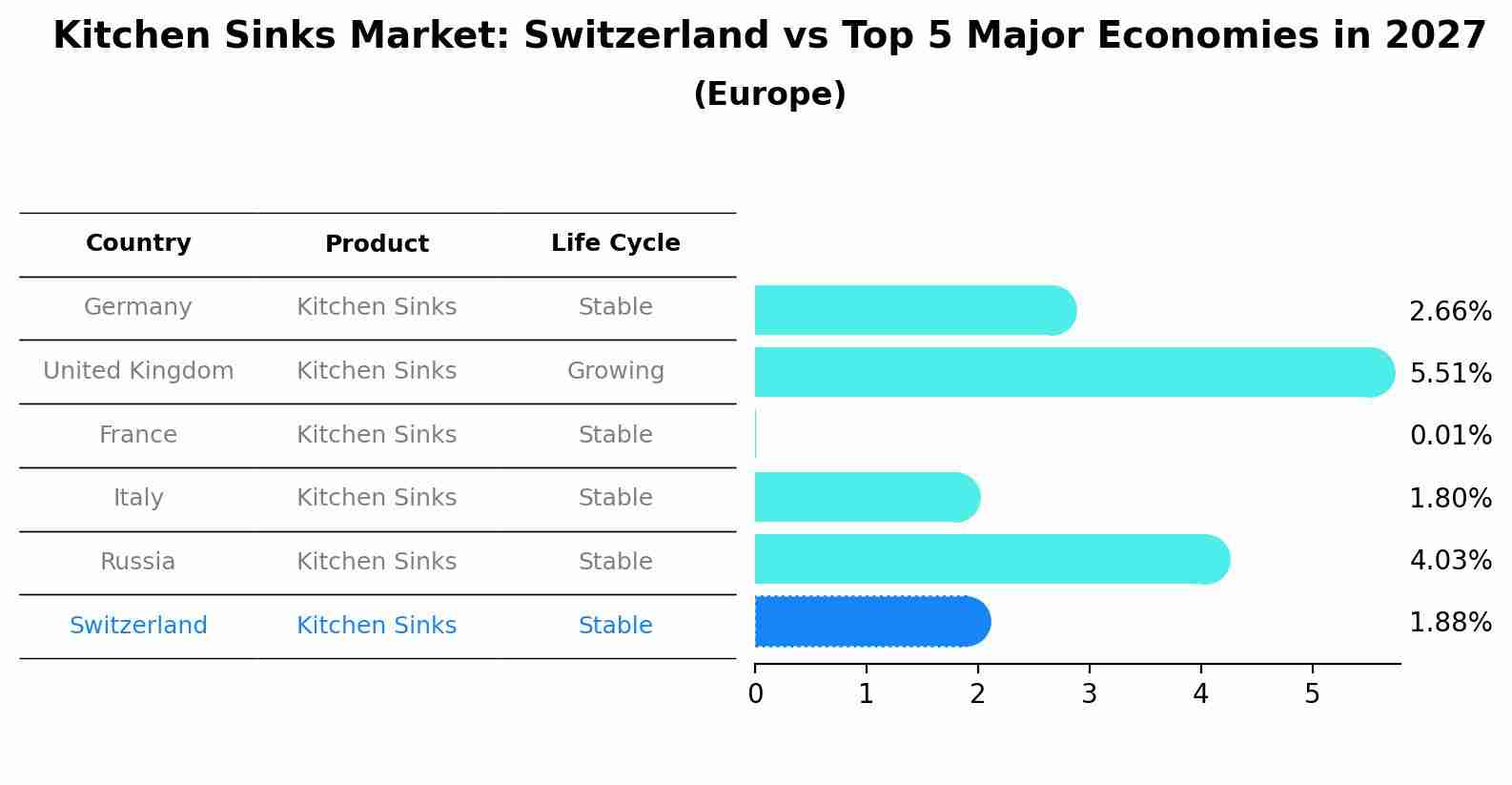 Kitchen Sinks Market: Switzerland vs Top 5 Major Economies in 2027
(Europe)

| Country | Product | Life Cycle |
|---|---|---|
| Germany | Kitchen Sinks | Stable |
| United Kingdom | Kitchen Sinks | Growing |
| France | Kitchen Sinks | Stable |
| Italy | Kitchen Sinks | Stable |
| Russia | Kitchen Sinks | Stable |
| Switzerland | Kitchen Sinks | Stable |

2.66%
5.51%
0.01%
1.80%
4.03%
1.88%

0 1 2 3 4 5